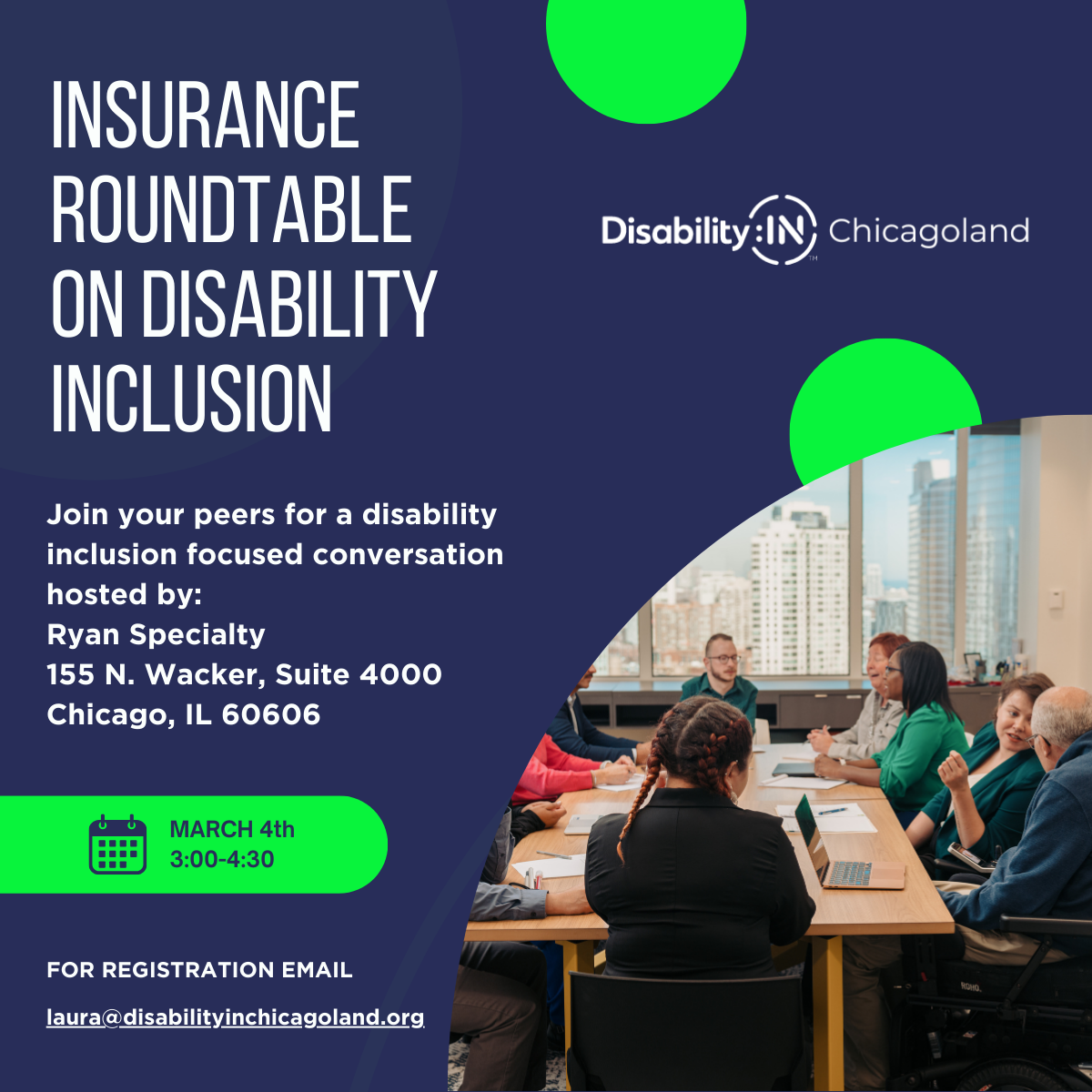 INSURANCE ROUNDTABLE ON DISABILITY INCLUSION

Disability:IN™ Chicagoland

Join your peers for a disability inclusion focused conversation hosted by:
Ryan Specialty
155 N. Wacker, Suite 4000
Chicago, IL 60606

MARCH 4th
3:00-4:30

FOR REGISTRATION EMAIL

laura@disabilityinchicagoland.org